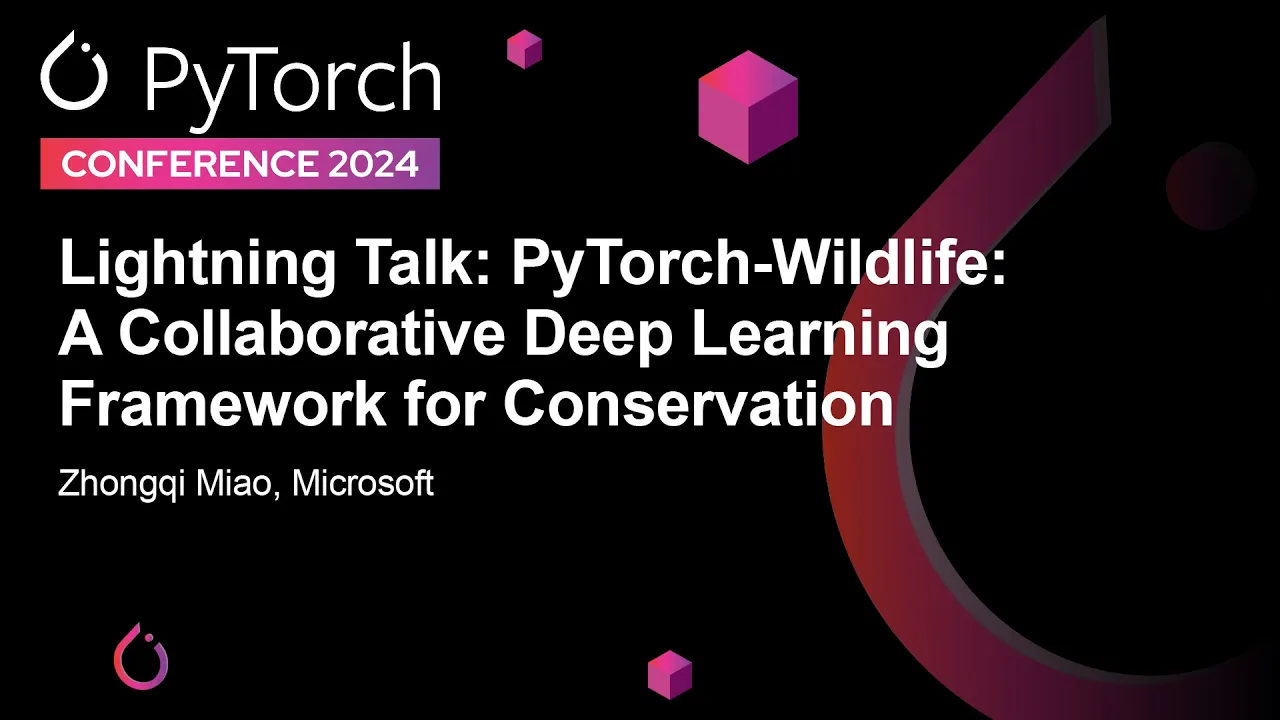 PyTorch
CONFERENCE 2024

Lightning Talk: PyTorch-Wildlife: A Collaborative Deep Learning Framework for Conservation

Zhongqi Miao, Microsoft